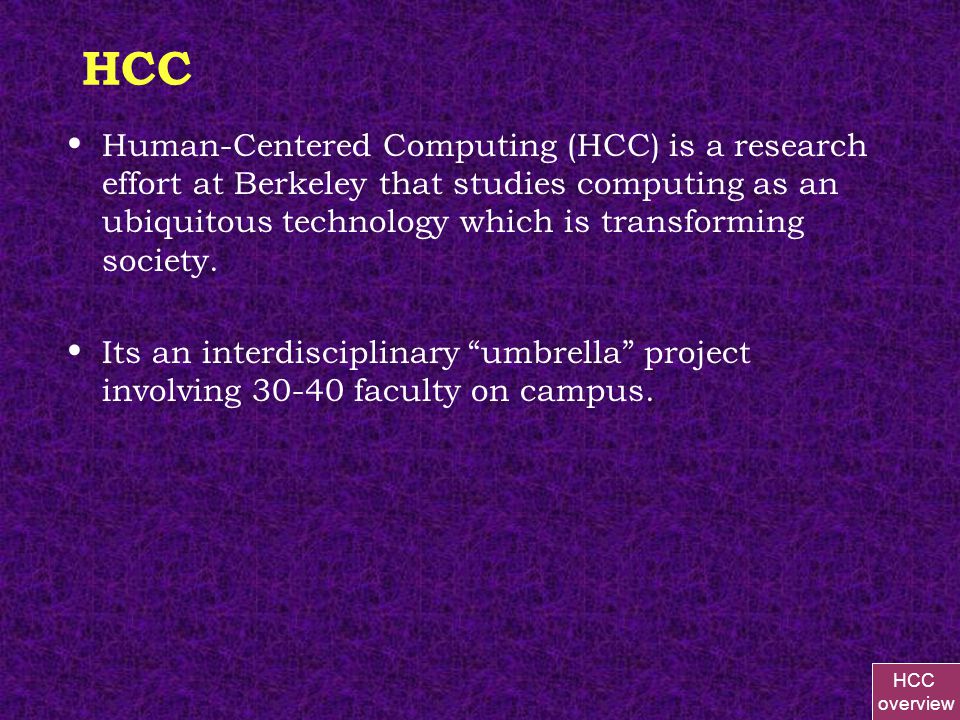 HCC

• Human-Centered Computing (HCC) is a research effort at Berkeley that studies computing as an ubiquitous technology which is transforming society.

• Its an interdisciplinary “umbrella” project involving 30-40 faculty on campus.

HCC overview